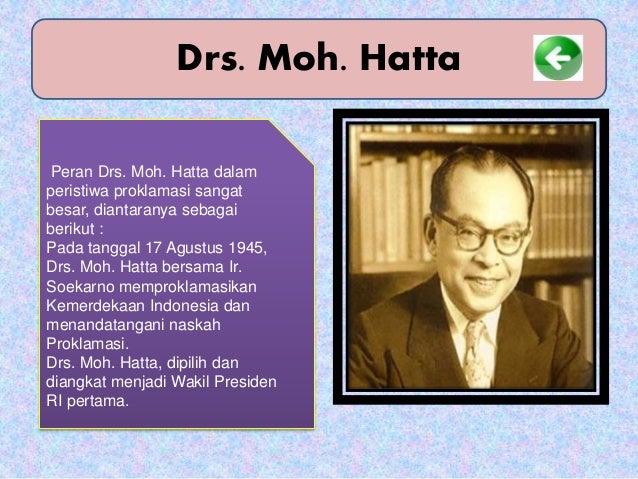 Drs. Moh. Hatta

Peran Drs. Moh. Hatta dalam peristiwa proklamasi sangat besar, diantaranya sebagai berikut :
Pada tanggal 17 Agustus 1945, Drs. Moh. Hatta bersama Ir. Soekarno memproklamasikan Kemerdekaan Indonesia dan menandatangani naskah Proklamasi.
Drs. Moh. Hatta, dipilih dan diangkat menjadi Wakil Presiden RI pertama.